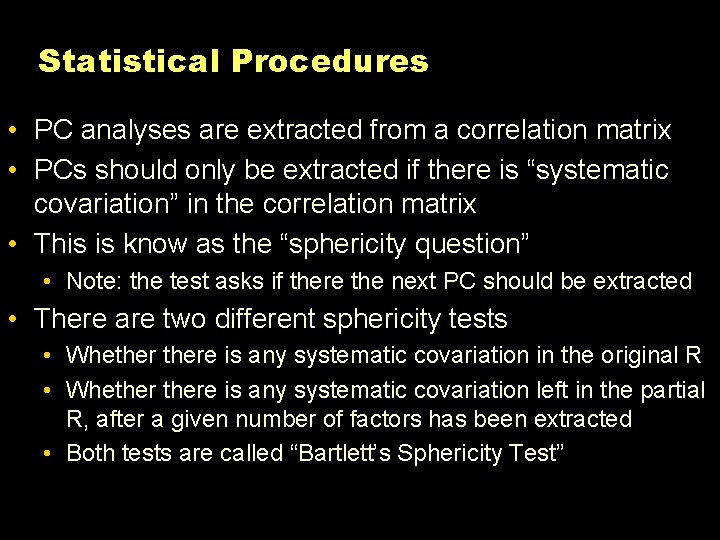 Statistical Procedures

• PC analyses are extracted from a correlation matrix
• PCs should only be extracted if there is “systematic covariation” in the correlation matrix
• This is know as the “sphericity question”
  • Note: the test asks if there the next PC should be extracted
• There are two different sphericity tests
  • Whether there is any systematic covariation in the original R
  • Whether there is any systematic covariation left in the partial R, after a given number of factors has been extracted
  • Both tests are called “Bartlett’s Sphericity Test”